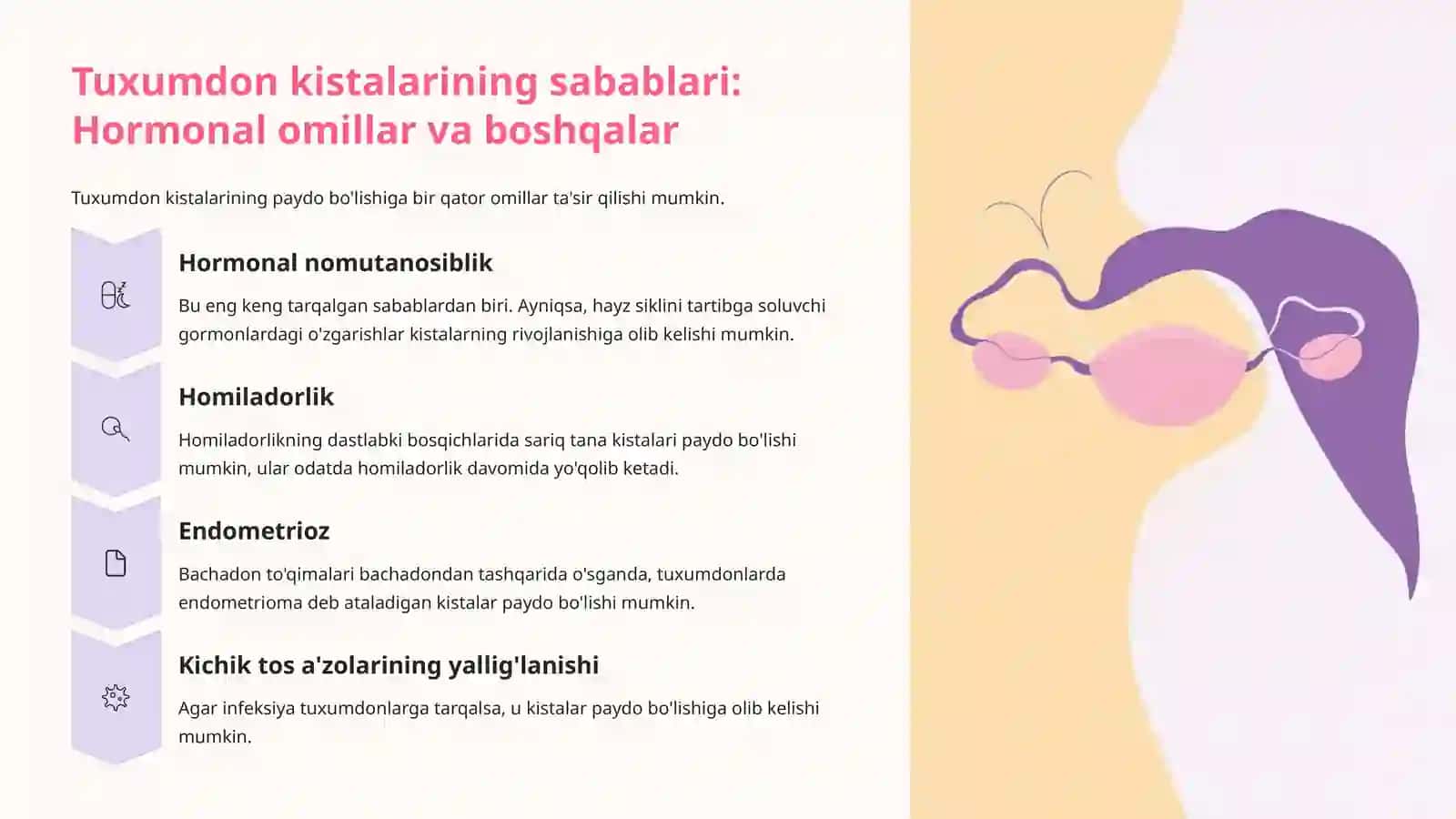 Tuxumdon kistalarining sabablari: Hormonal omillar va boshqalar

Tuxumdon kistalarining paydo bo'lishiga bir qator omillar ta'sir qilishi mumkin.

Hormonal nomutanosiblik

Bu eng keng tarqalgan sabablardan biri. Ayniqsa, hayz siklini tartibga soluvchi gormonlardagi o'zgarishlar kistalarning rivojlanishiga olib kelishi mumkin.

Homiladorlik

Homiladorlikning dastlabki bosqichlarida sariq tana kistalari paydo bo'lishi mumkin, ular odatda homiladorlik davomida yo'qolib ketadi.

Endometrioz

Bachadon to'qimalari bachadondan tashqarida o'sganda, tuxumdonlarda endometrioma deb ataladigan kistalar paydo bo'lishi mumkin.

Kichik tos a'zolarining yallig'lanishi

Agar infeksiya tuxumdonlarga tarqalsa, u kistalar paydo bo'lishiga olib kelishi mumkin.